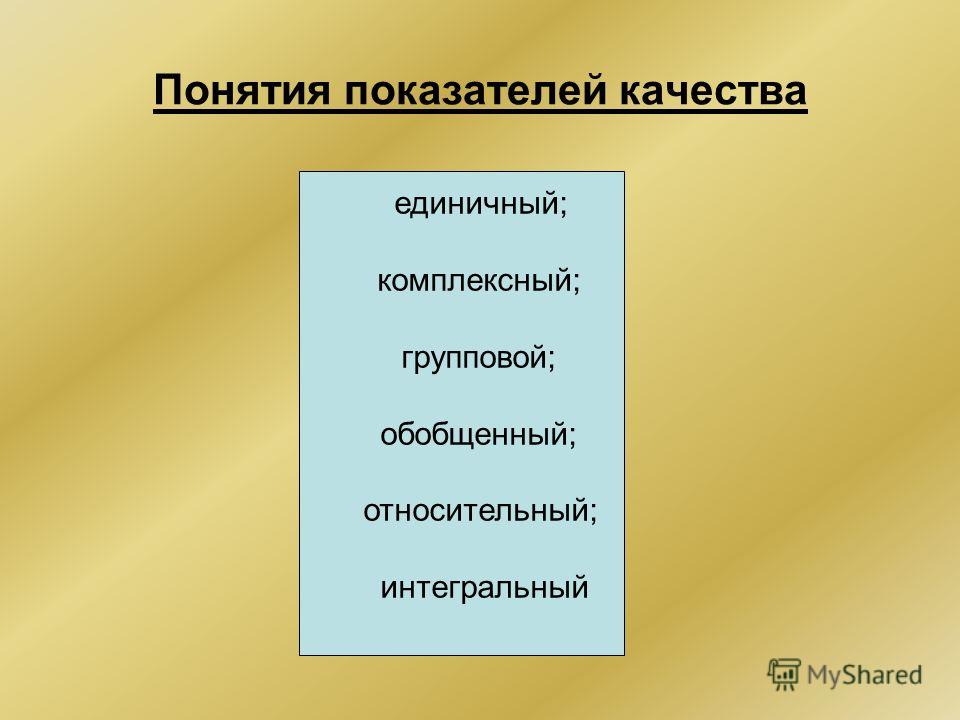 Понятия показателей качества

единичный;

комплексный;

групповой;

обобщенный;

относительный;

интегральный

MyShared